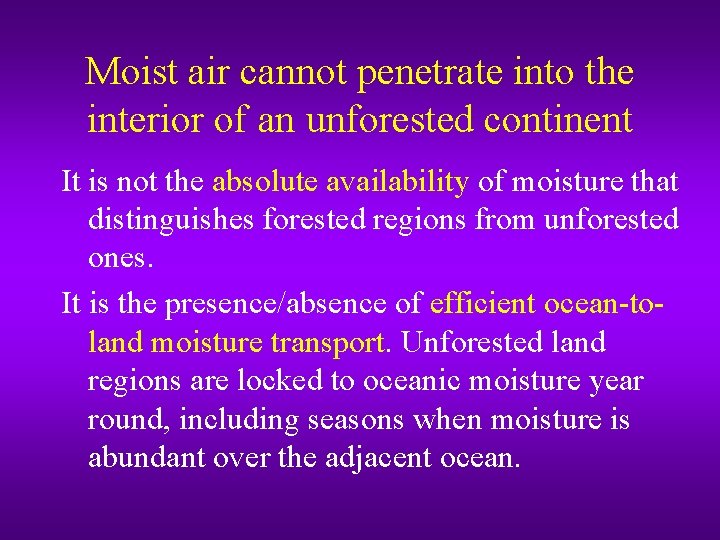 Moist air cannot penetrate into the interior of an unforested continent

It is not the absolute availability of moisture that distinguishes forested regions from unforested ones.

It is the presence/absence of efficient ocean-to-land moisture transport. Unforested land regions are locked to oceanic moisture year round, including seasons when moisture is abundant over the adjacent ocean.